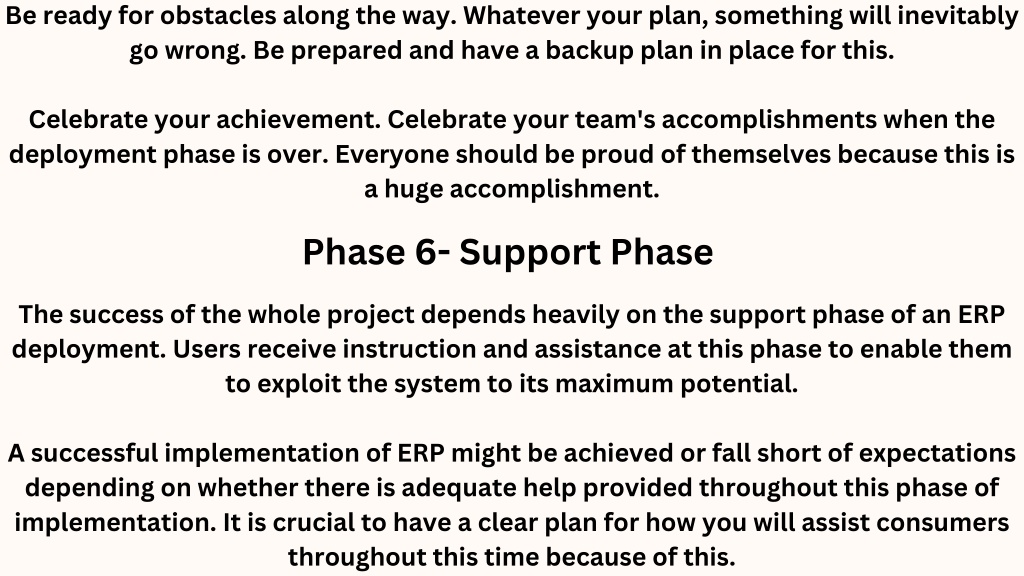 Be ready for obstacles along the way. Whatever your plan, something will inevitably go wrong. Be prepared and have a backup plan in place for this.

Celebrate your achievement. Celebrate your team's accomplishments when the deployment phase is over. Everyone should be proud of themselves because this is a huge accomplishment.

Phase 6- Support Phase

The success of the whole project depends heavily on the support phase of an ERP deployment. Users receive instruction and assistance at this phase to enable them to exploit the system to its maximum potential.

A successful implementation of ERP might be achieved or fall short of expectations depending on whether there is adequate help provided throughout this phase of implementation. It is crucial to have a clear plan for how you will assist consumers throughout this time because of this.